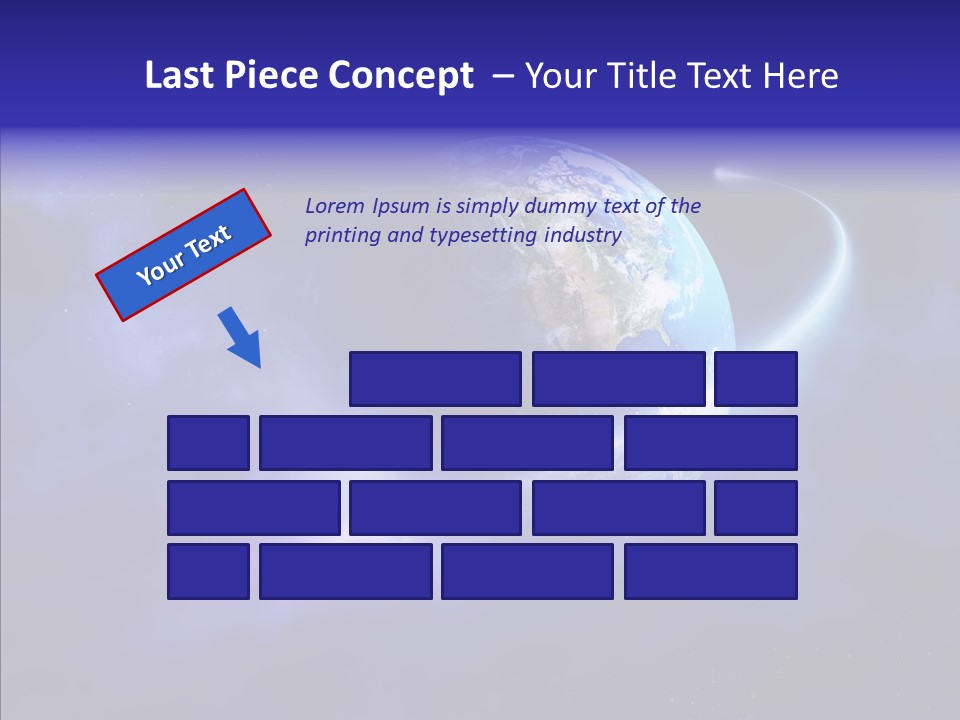 Last Piece Concept – Your Title Text Here

Your Text

Lorem Ipsum is simply dummy text of the printing and typesetting industry